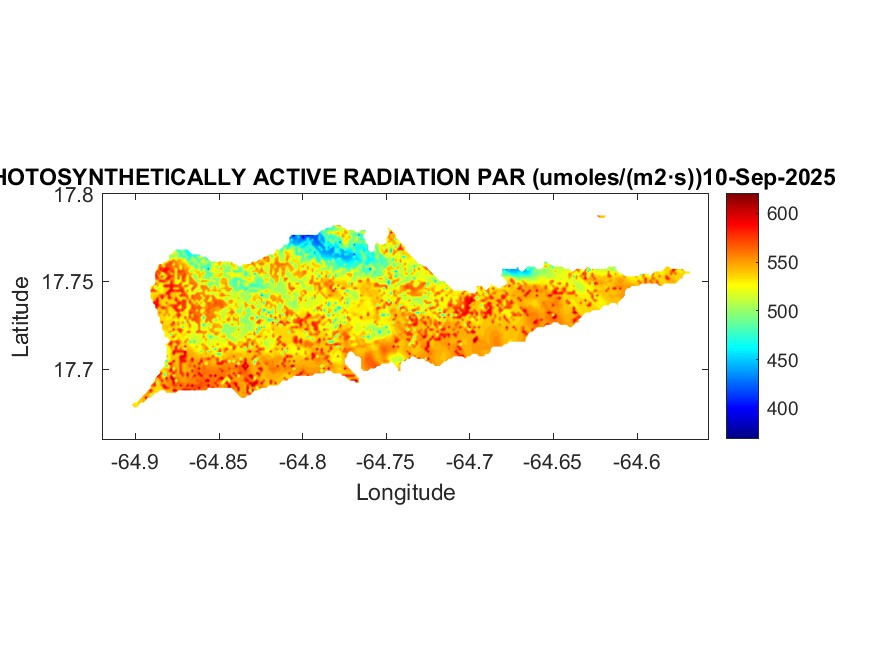 HOTOSYNTHETICALLY ACTIVE RADIATION PAR (umoles/(m2·s))10-Sep-2025

17.8
17.75
17.7
Latitude

-64.9 -64.85 -64.8 -64.75 -64.7 -64.65 -64.6
Longitude

600
550
500
450
400